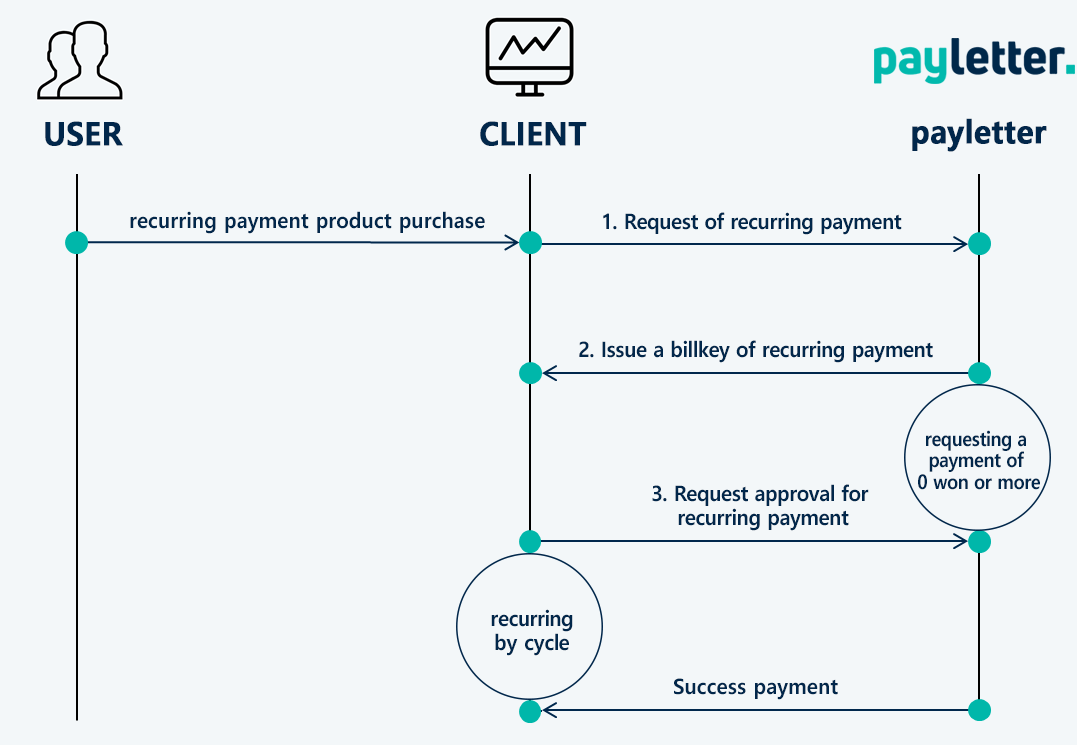 payletter.

USER

CLIENT

payletter

recurring payment product purchase

1. Request of recurring payment

2. Issue a billkey of recurring payment

requesting a payment of 0 won or more

3. Request approval for recurring payment

recurring by cycle

Success payment